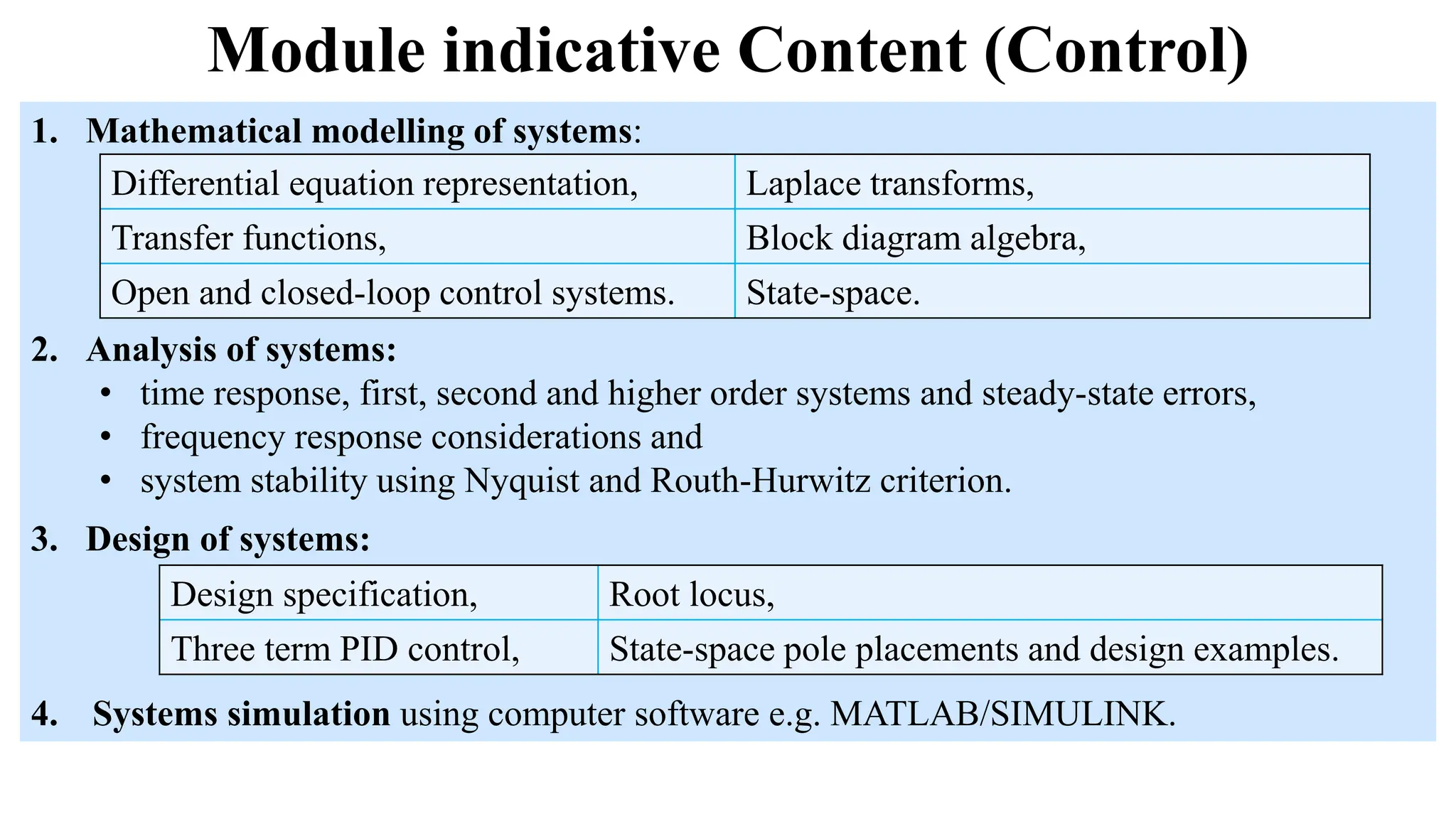 Module indicative Content (Control)

1. Mathematical modelling of systems:

| Differential equation representation, | Laplace transforms, |
|---|---|
| Transfer functions, | Block diagram algebra, |
| Open and closed-loop control systems. | State-space. |

2. Analysis of systems:
• time response, first, second and higher order systems and steady-state errors,
• frequency response considerations and
• system stability using Nyquist and Routh-Hurwitz criterion.

3. Design of systems:

| Design specification, | Root locus, |
|---|---|
| Three term PID control, | State-space pole placements and design examples. |

4. Systems simulation using computer software e.g. MATLAB/SIMULINK.